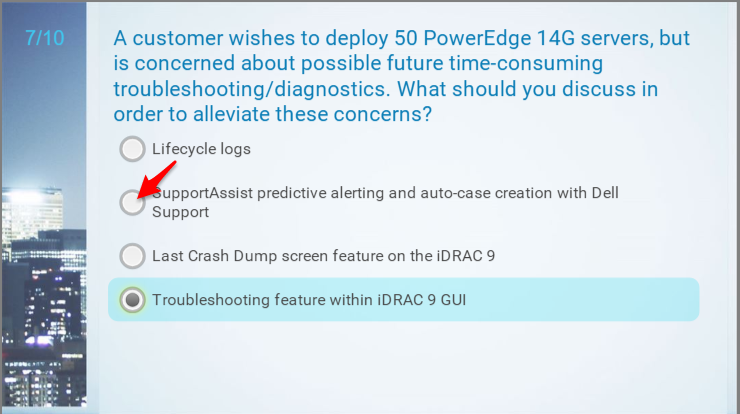 7/10

A customer wishes to deploy 50 PowerEdge 14G servers, but is concerned about possible future time-consuming troubleshooting/diagnostics. What should you discuss in order to alleviate these concerns?

Lifecycle logs

SupportAssist predictive alerting and auto-case creation with Dell Support

Last Crash Dump screen feature on the iDRAC 9

Troubleshooting feature within iDRAC 9 GUI